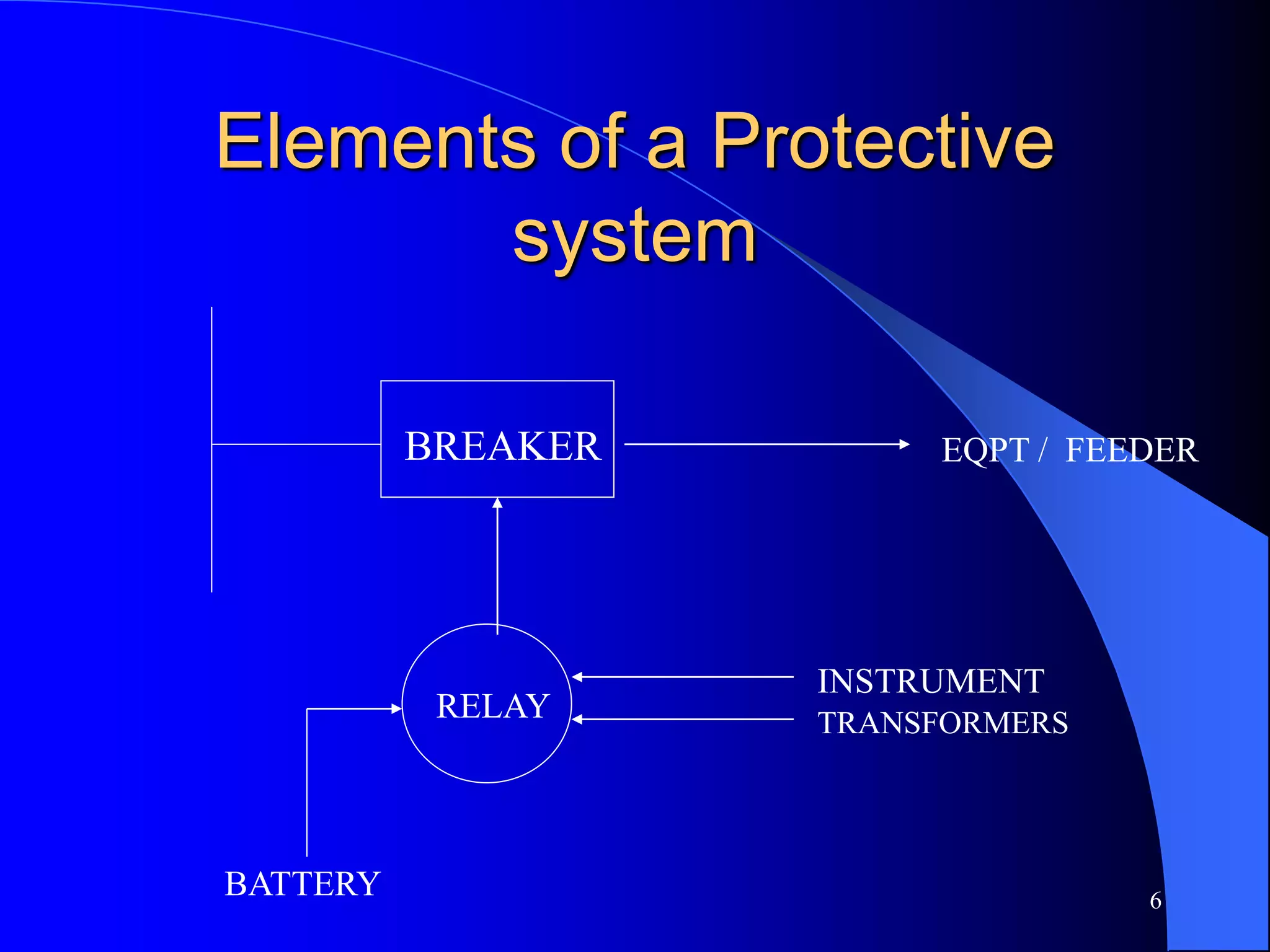 Elements of a Protective system

BREAKER

EQPT / FEEDER

RELAY

INSTRUMENT TRANSFORMERS

BATTERY

6